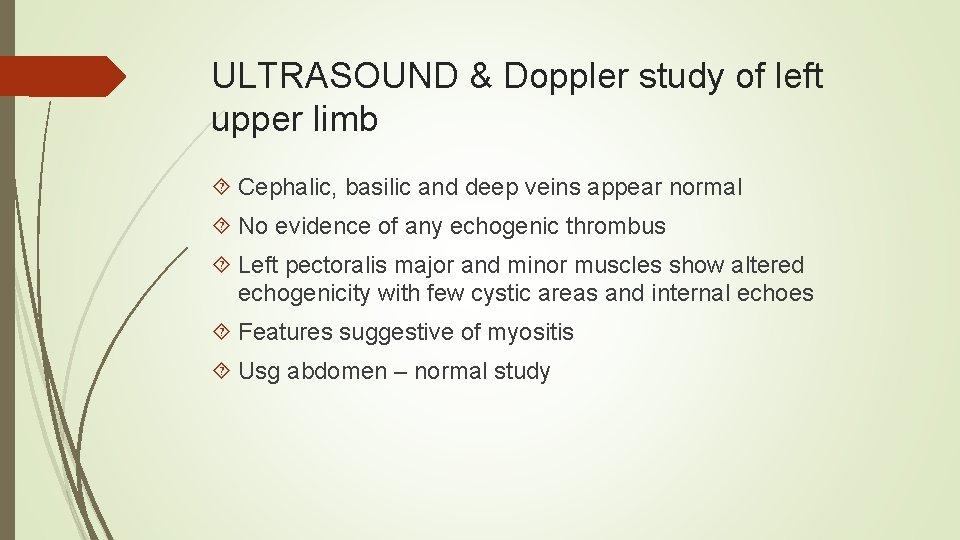 ULTRASOUND & Doppler study of left upper limb

Cephalic, basilic and deep veins appear normal

No evidence of any echogenic thrombus

Left pectoralis major and minor muscles show altered echogenicity with few cystic areas and internal echoes

Features suggestive of myositis

Usg abdomen – normal study